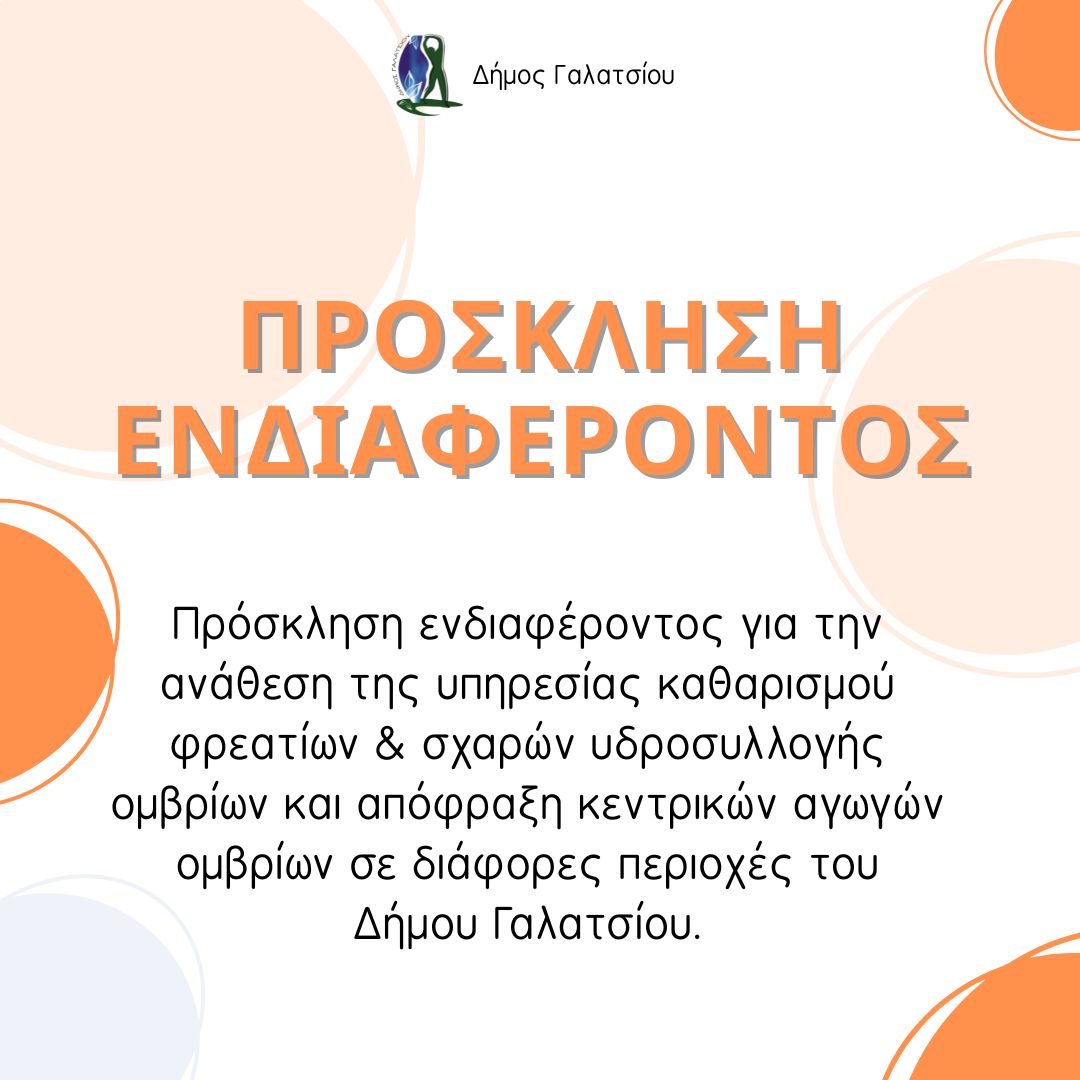 Δήμος Γαλατσίου

ΠΡΟΣΚΛΗΣΗ ΕΝΔΙΑΦΕΡΟΝΤΟΣ

Πρόσκληση ενδιαφέροντος για την ανάθεση της υπηρεσίας καθαρισμού φρεατίων & σχαρών υδροσυλλογής ομβρίων και απόφραξη κεντρικών αγωγών ομβρίων σε διάφορες περιοχές του Δήμου Γαλατσίου.